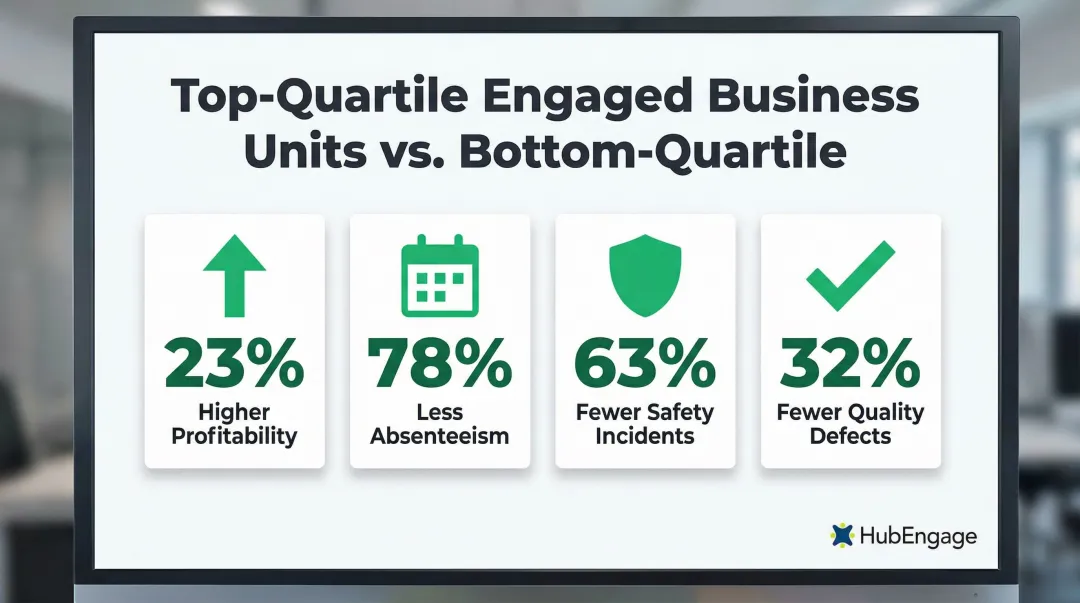 Top-Quartile Engaged Business Units vs. Bottom-Quartile

23%
Higher Profitability

78%
Less Absenteeism

63%
Fewer Safety Incidents

32%
Fewer Quality Defects

HubEngage